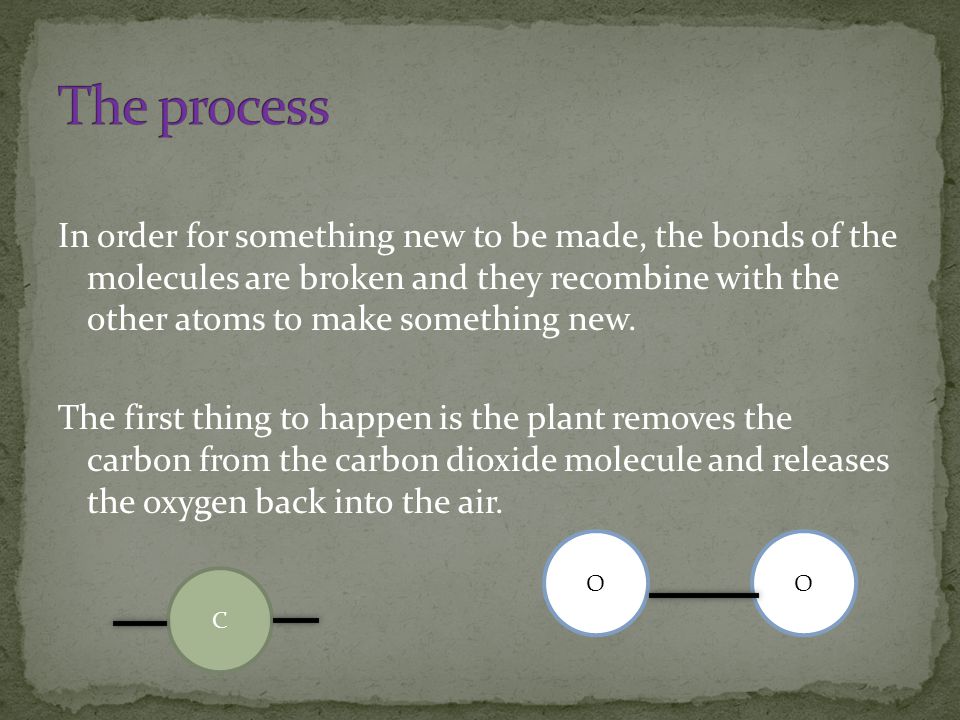 The process

In order for something new to be made, the bonds of the molecules are broken and they recombine with the other atoms to make something new.

The first thing to happen is the plant removes the carbon from the carbon dioxide molecule and releases the oxygen back into the air.

C

O

O